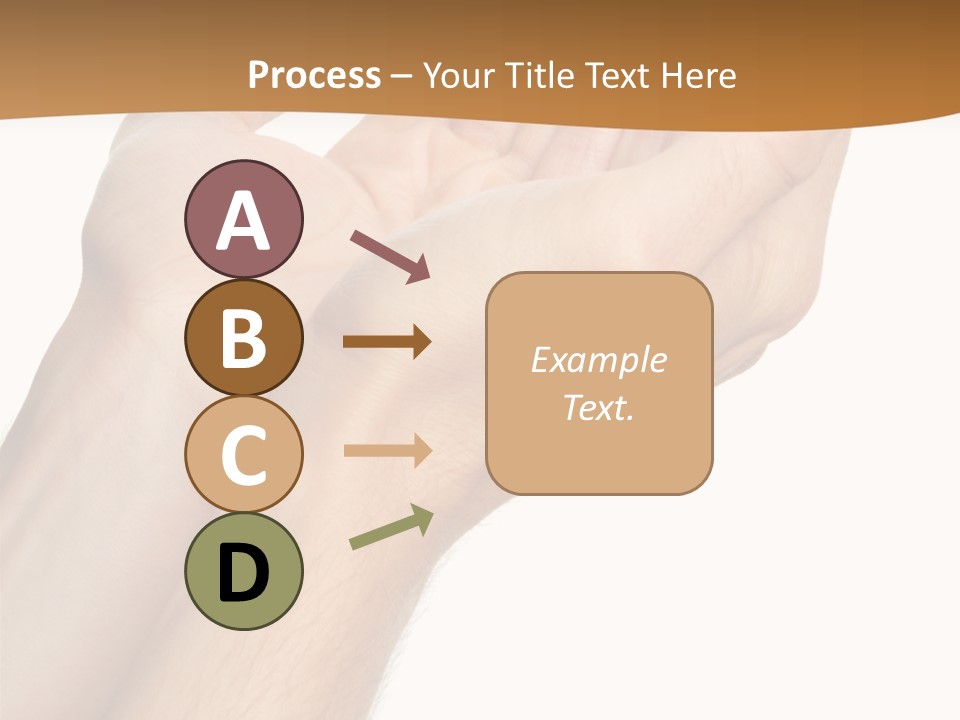 Process – Your Title Text Here

A

B

C

D

Example Text.